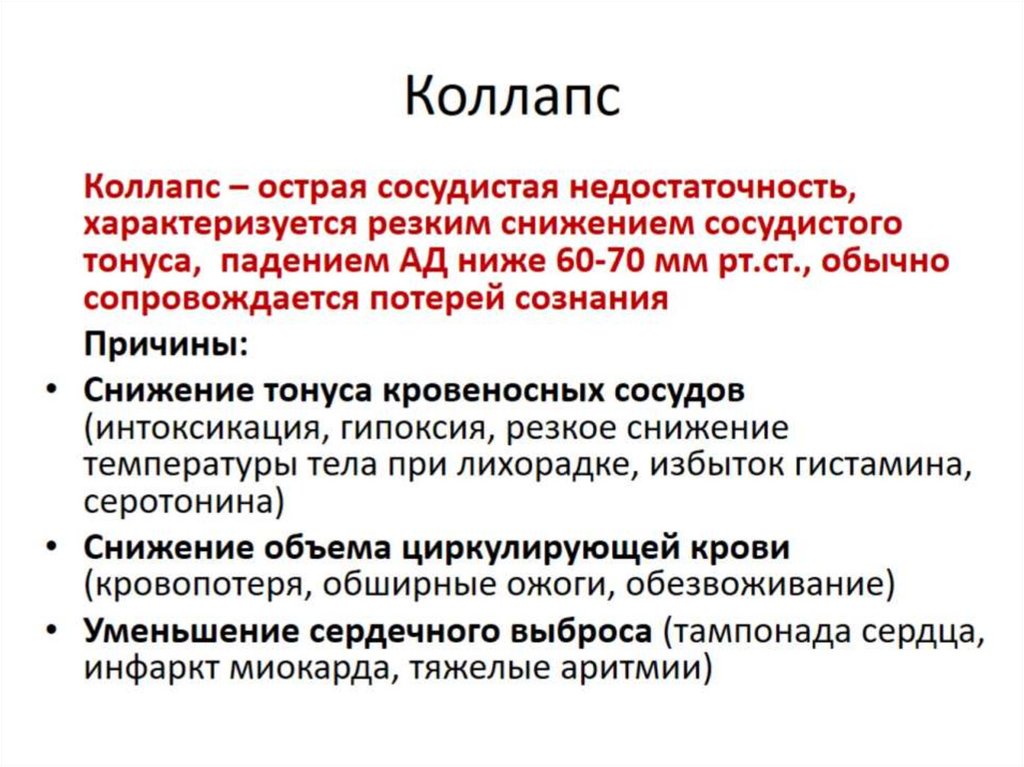 Коллапс

Коллапс – острая сосудистая недостаточность, характеризуется резким снижением сосудистого тонуса, падением АД ниже 60-70 мм рт.ст., обычно сопровождается потерей сознания

Причины:

• Снижение тонуса кровеносных сосудов (интоксикация, гипоксия, резкое снижение температуры тела при лихорадке, избыток гистамина, серотонина)
• Снижение объема циркулирующей крови (кровопотеря, обширные ожоги, обезвоживание)
• Уменьшение сердечного выброса (тампонада сердца, инфаркт миокарда, тяжелые аритмии)